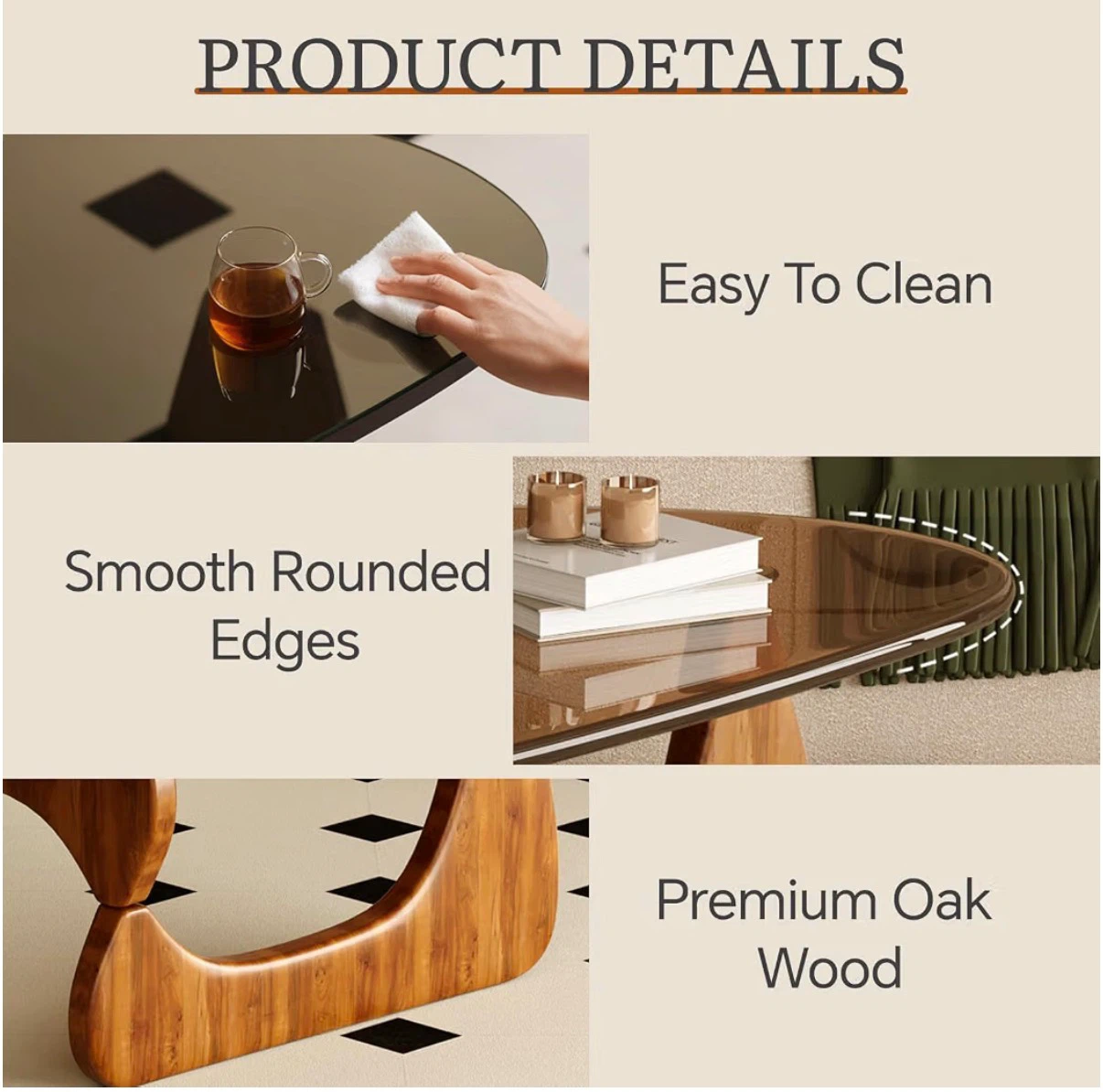 PRODUCT DETAILS

Easy To Clean

Smooth Rounded Edges

Premium Oak Wood